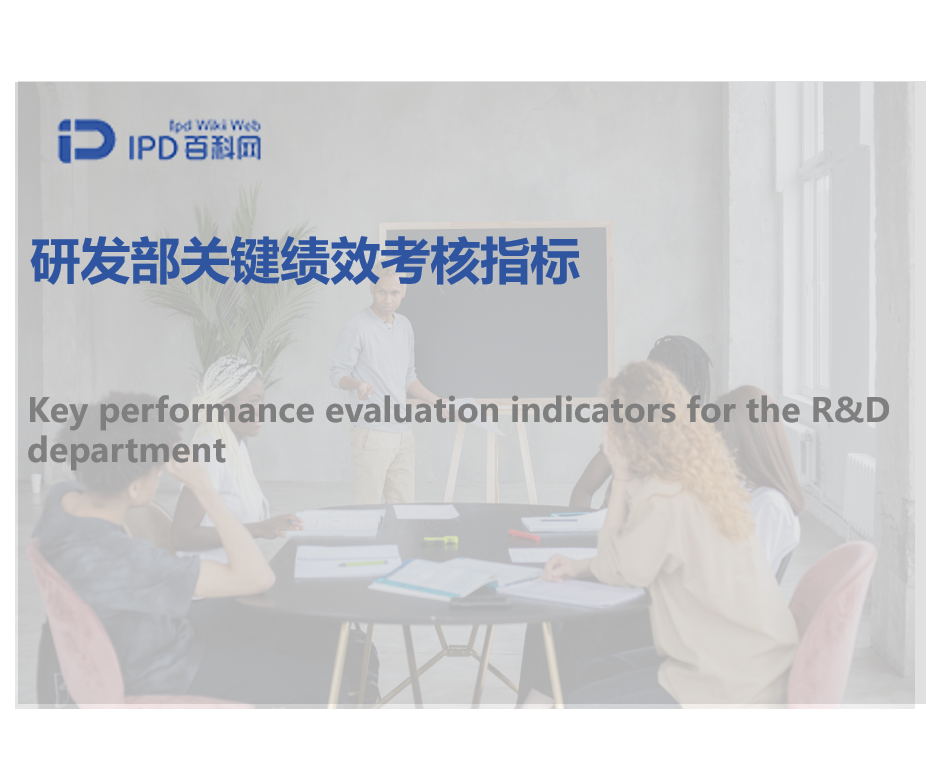 Ipd Wiki Web
IPD百科网

研发部关键绩效考核指标

Key performance evaluation indicators for the R&D department